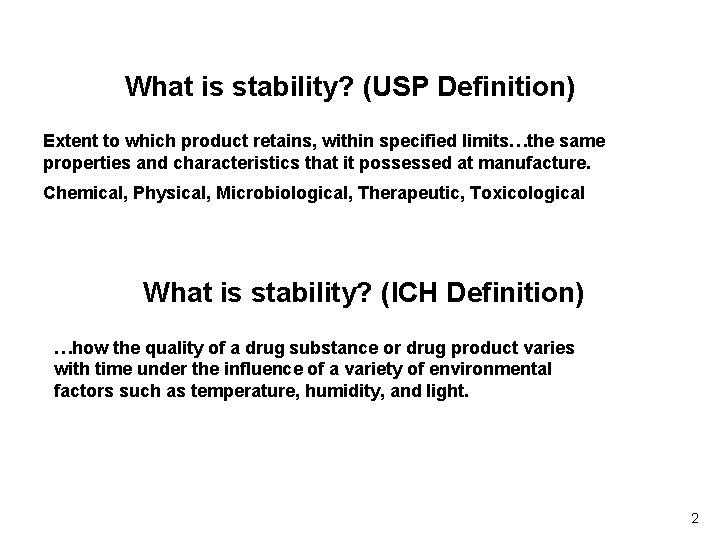 What is stability? (USP Definition)

Extent to which product retains, within specified limits…the same properties and characteristics that it possessed at manufacture.

Chemical, Physical, Microbiological, Therapeutic, Toxicological

What is stability? (ICH Definition)

…how the quality of a drug substance or drug product varies with time under the influence of a variety of environmental factors such as temperature, humidity, and light.

2